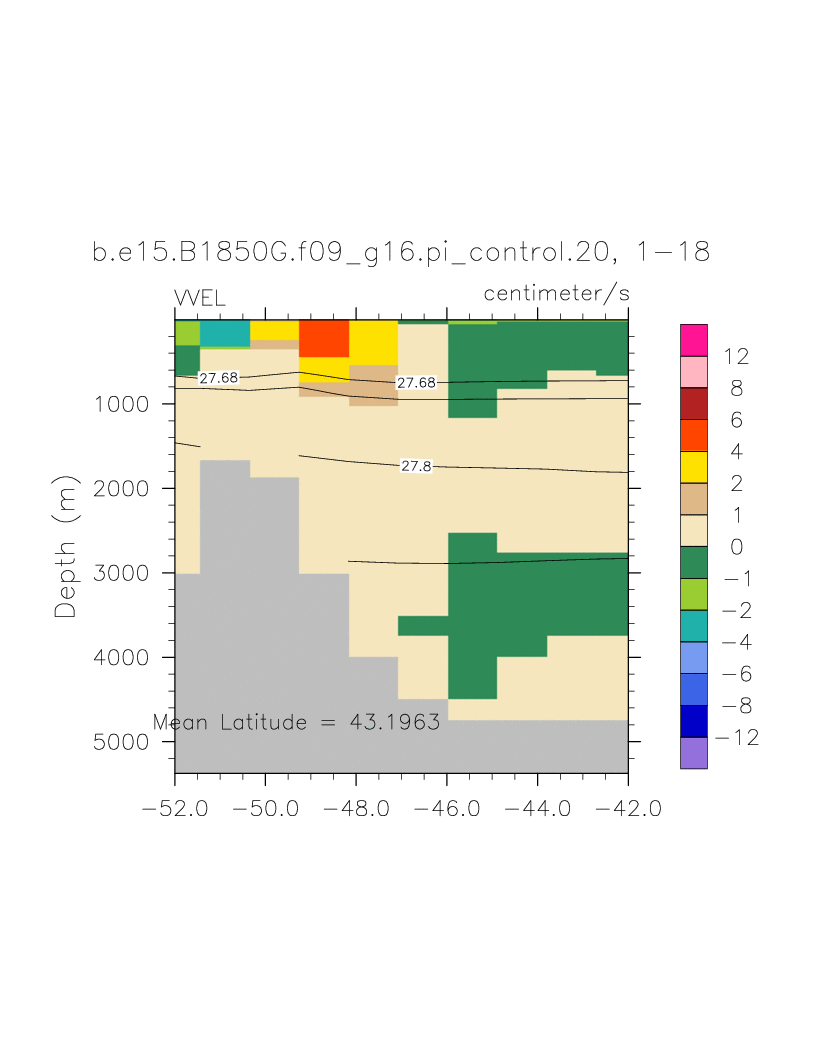 b.e15.B1850G.f09_g16.pi_control.20, 1-18

VVEL

centimeter/s

27.68

27.68

27.8

Depth (m)

1000

2000

3000

4000

5000

Mean Latitude = 43.1963

-52.0 -50.0 -48.0 -46.0 -44.0 -42.0

12

8

6

4

2

1

0

-1

-2

-4

-6

-8

-12